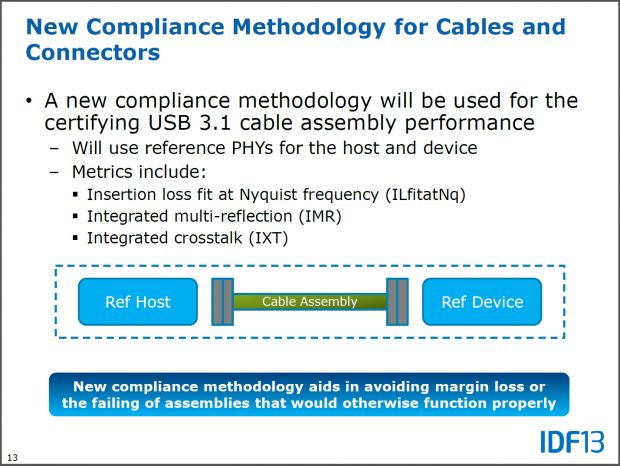 New Compliance Methodology for Cables and Connectors

• A new compliance methodology will be used for the certifying USB 3.1 cable assembly performance
– Will use reference PHYs for the host and device
– Metrics include:
▪ Insertion loss fit at Nyquist frequency (ILfitatNq)
▪ Integrated multi-reflection (IMR)
▪ Integrated crosstalk (IXT)

Ref Host

Cable Assembly

Ref Device

New compliance methodology aids in avoiding margin loss or the failing of assemblies that would otherwise function properly

IDF13

13